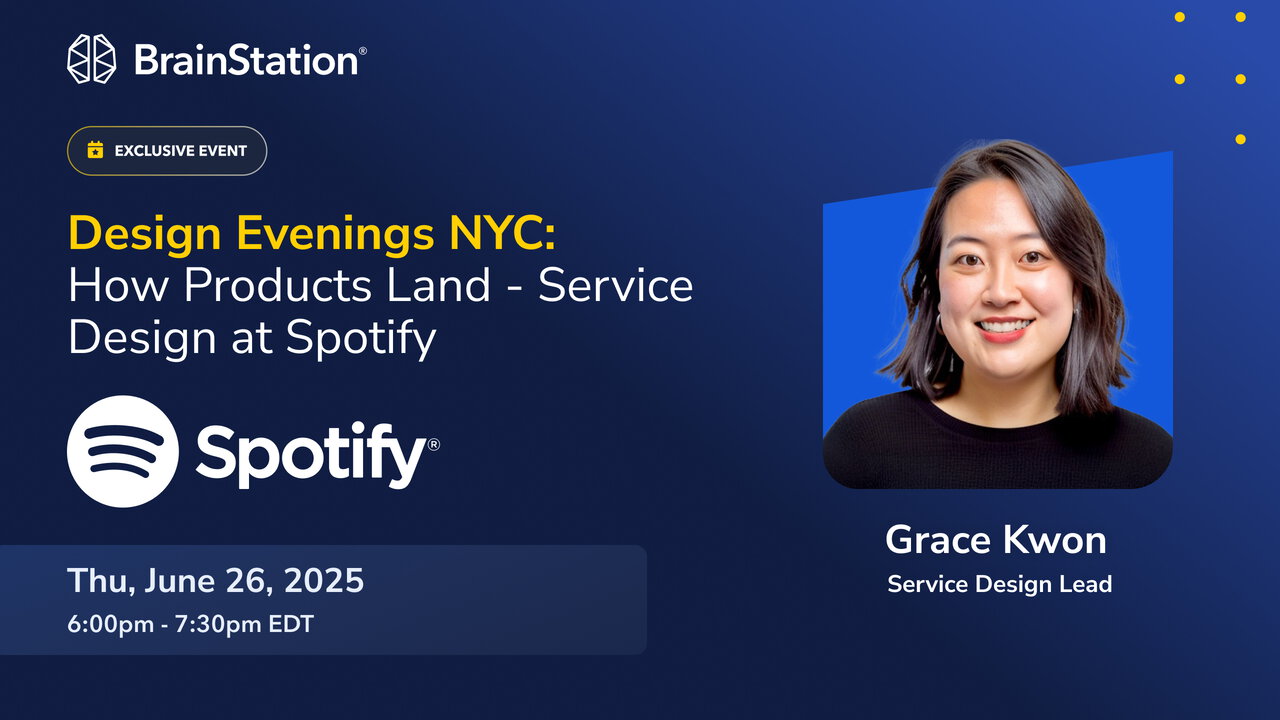 BrainStation®

EXCLUSIVE EVENT

Design Evenings NYC: How Products Land - Service Design at Spotify

Spotify®

Thu, June 26, 2025
6:00pm - 7:30pm EDT

Grace Kwon
Service Design Lead